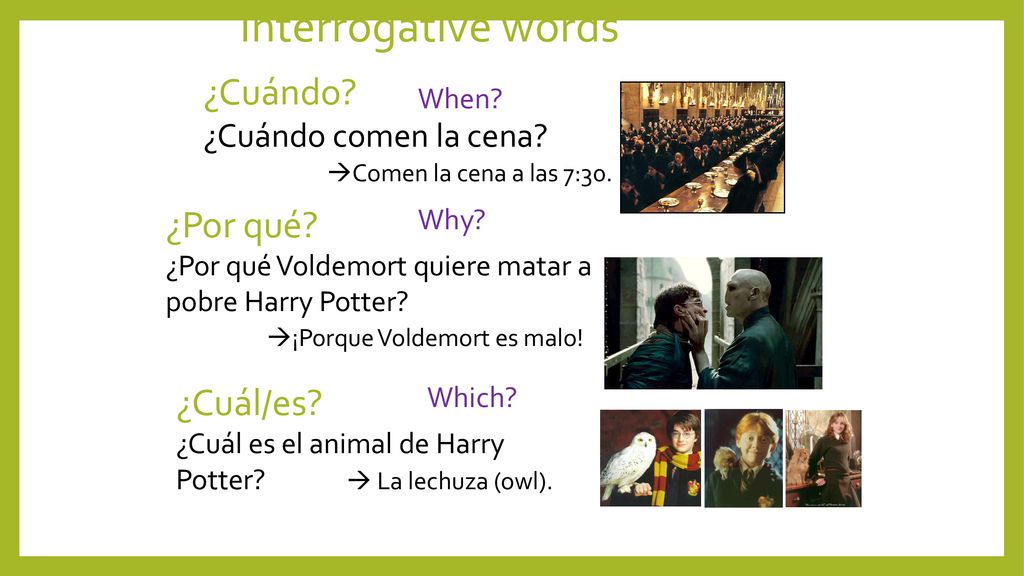 Interrogative words

¿Cuándo? When?

¿Cuándo comen la cena?

→Comen la cena a las 7:30.

¿Por qué? Why?

¿Por qué Voldemort quiere matar a pobre Harry Potter?

→¡Porque Voldemort es malo!

¿Cuál/es? Which?

¿Cuál es el animal de Harry Potter? → La lechuza (owl).